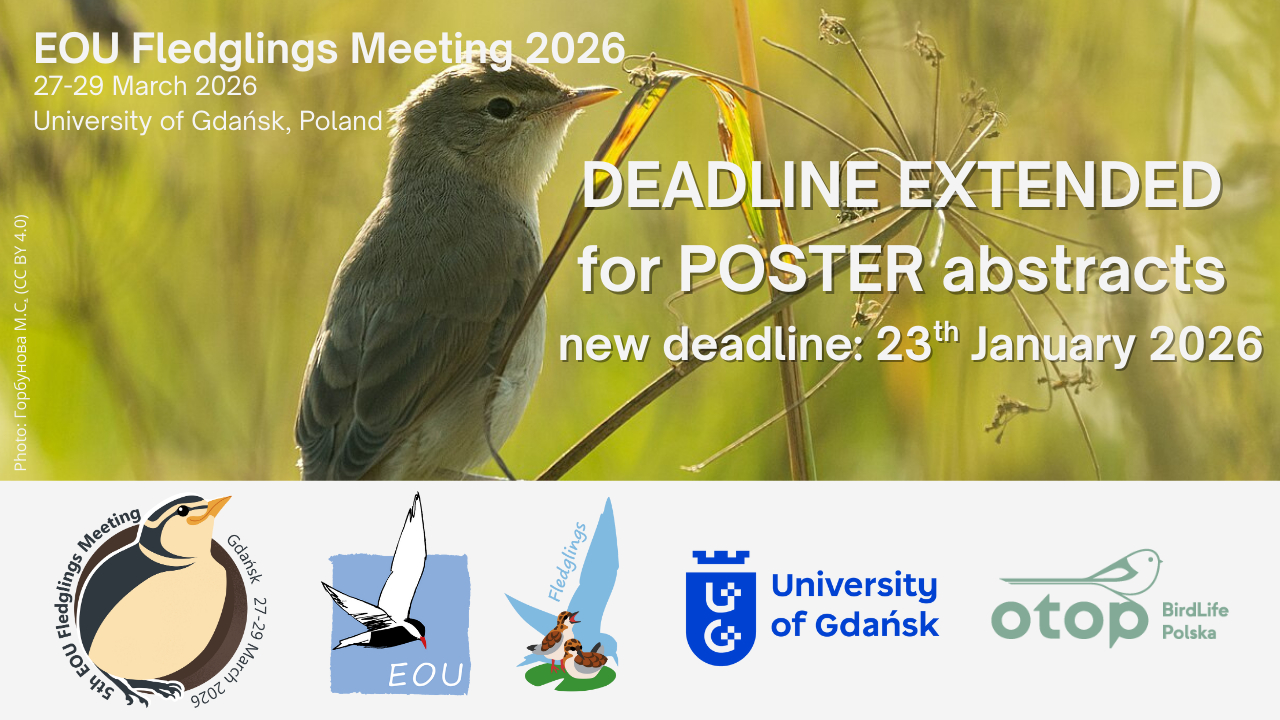 EOU Fledglings Meeting 2026
27-29 March 2026
University of Gdańsk, Poland

DEADLINE EXTENDED for POSTER abstracts
new deadline: 23$^{th}$ January 2026

Photo: Горбунова М.С, (CC BY 4.0)

5th EOU Fledglings Meeting Gdańsk 27-29 March 2026

EOU

Fledglings

University of Gdańsk

otop BirdLife Polska